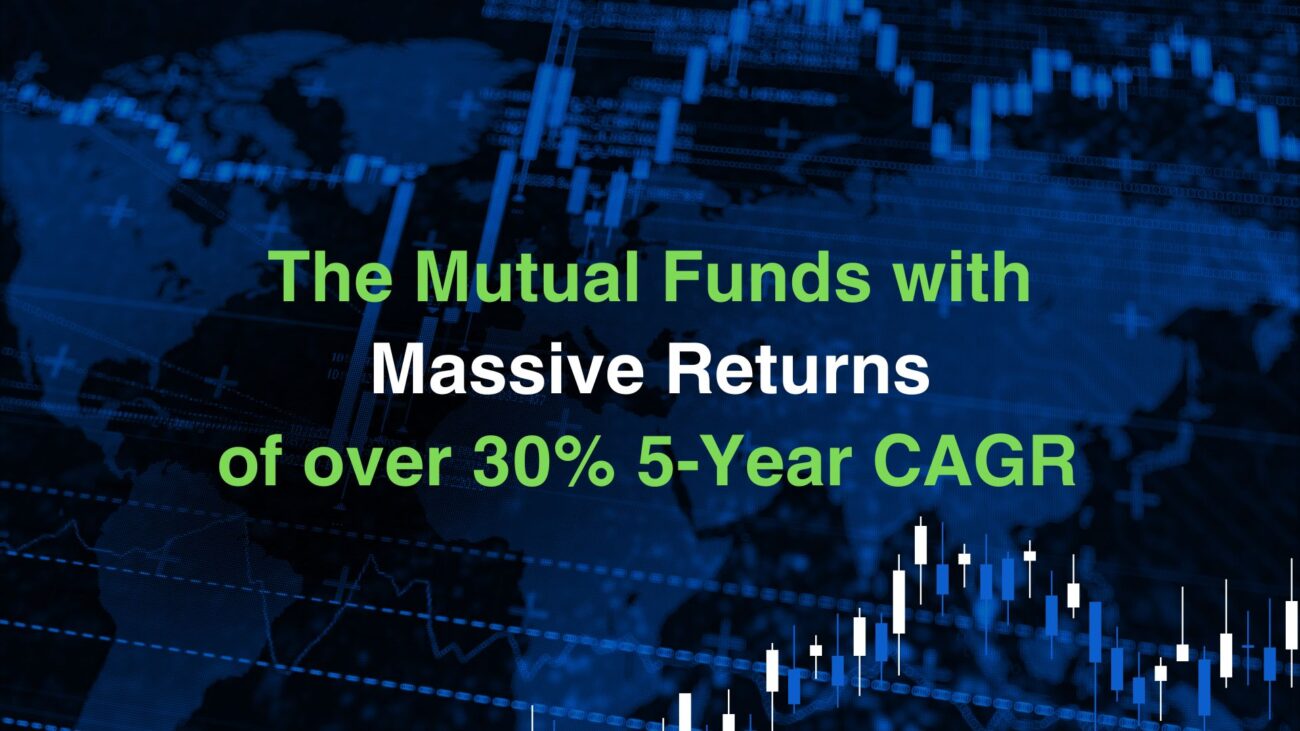 The Mutual Funds with
Massive Returns
of over 30% 5-Year CAGR